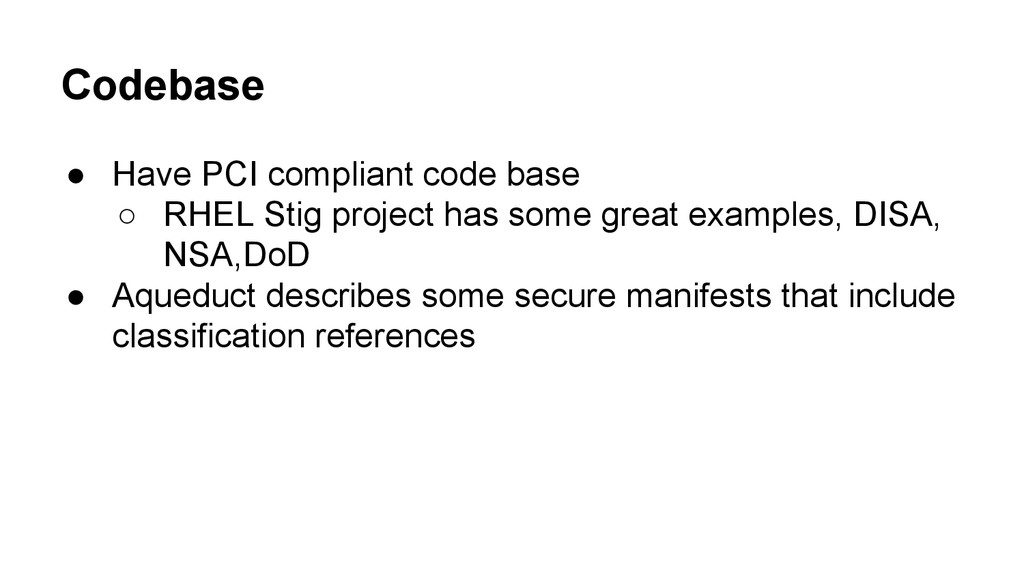 Codebase

● Have PCI compliant code base
  ○ RHEL Stig project has some great examples, DISA, NSA,DoD
● Aqueduct describes some secure manifests that include classification references